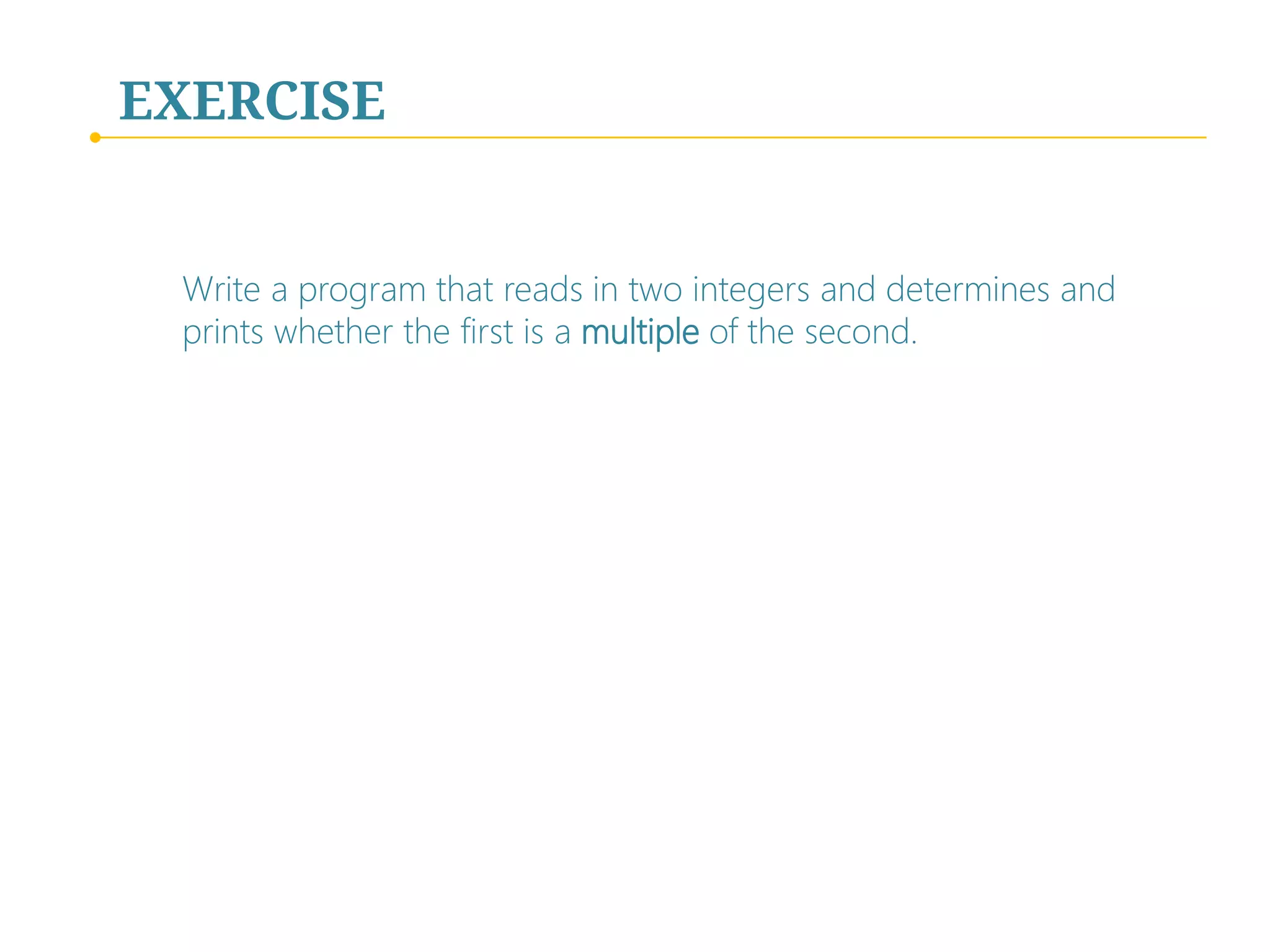 EXERCISE

Write a program that reads in two integers and determines and prints whether the first is a multiple of the second.